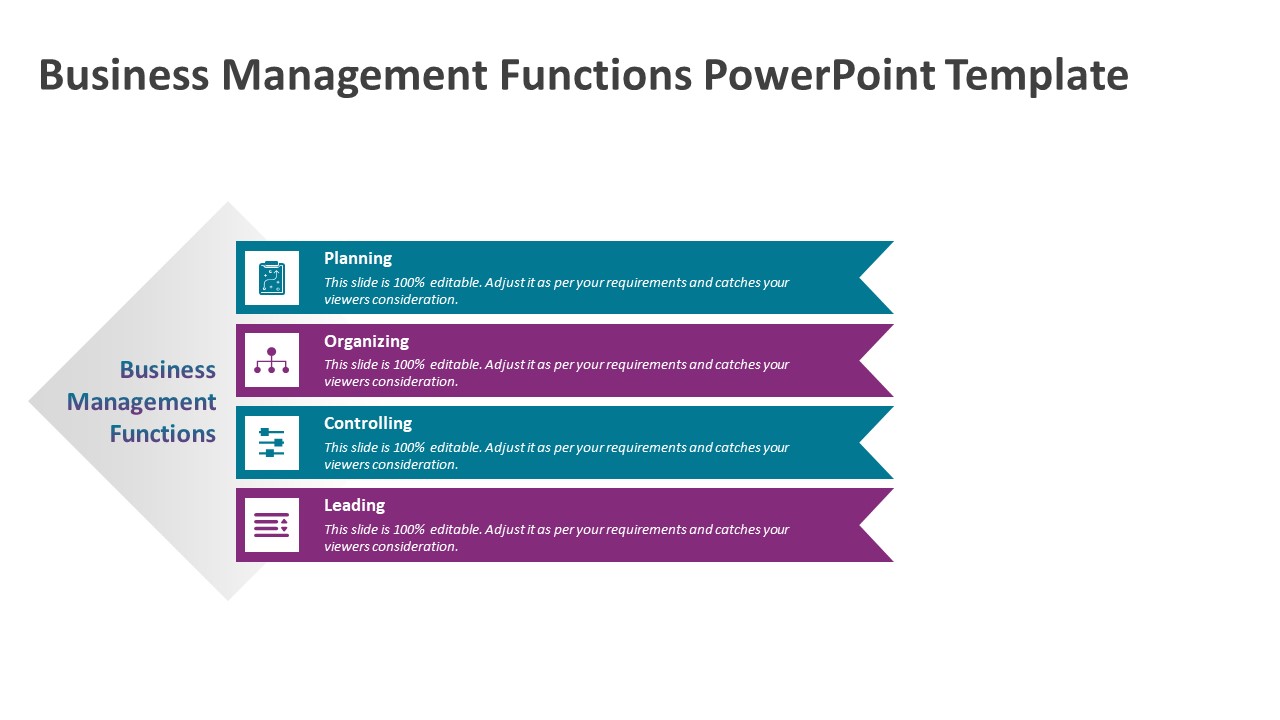 Business Management Functions PowerPoint Template

Business Management Functions

Planning
This slide is 100% editable. Adjust it as per your requirements and catches your viewers consideration.

Organizing
This slide is 100% editable. Adjust it as per your requirements and catches your viewers consideration.

Controlling
This slide is 100% editable. Adjust it as per your requirements and catches your viewers consideration.

Leading
This slide is 100% editable. Adjust it as per your requirements and catches your viewers consideration.